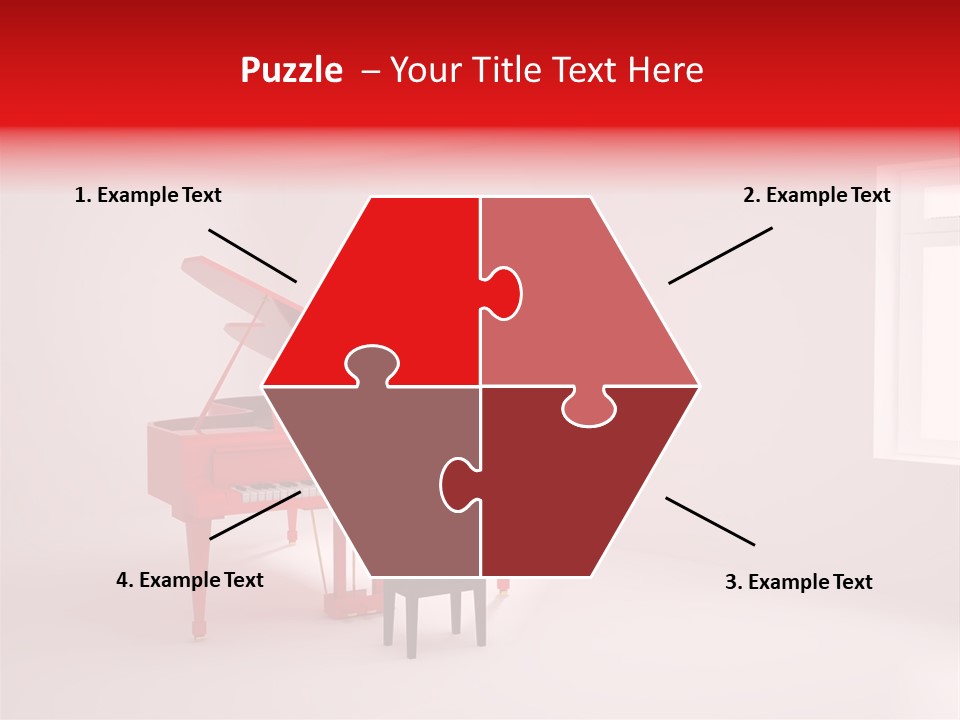 Puzzle – Your Title Text Here

1. Example Text

2. Example Text

4. Example Text

3. Example Text